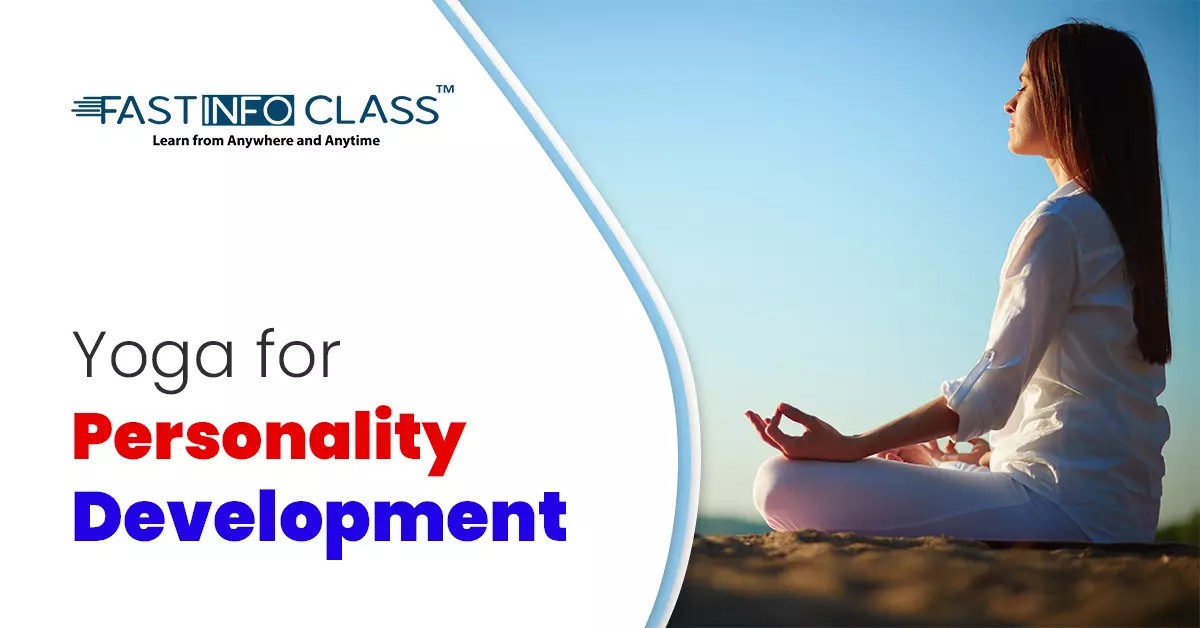 FAST INFO CLASS™
Learn from Anywhere and Anytime

Yoga for
Personality
Development